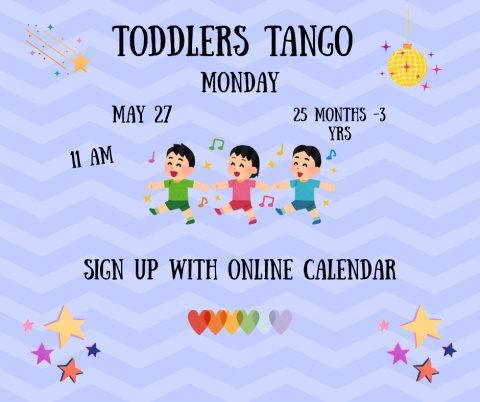 TODDLERS TANGO

MONDAY

MAY 27

25 MONTHS -3 YRS

11 AM

SIGN UP WITH ONLINE CALENDAR